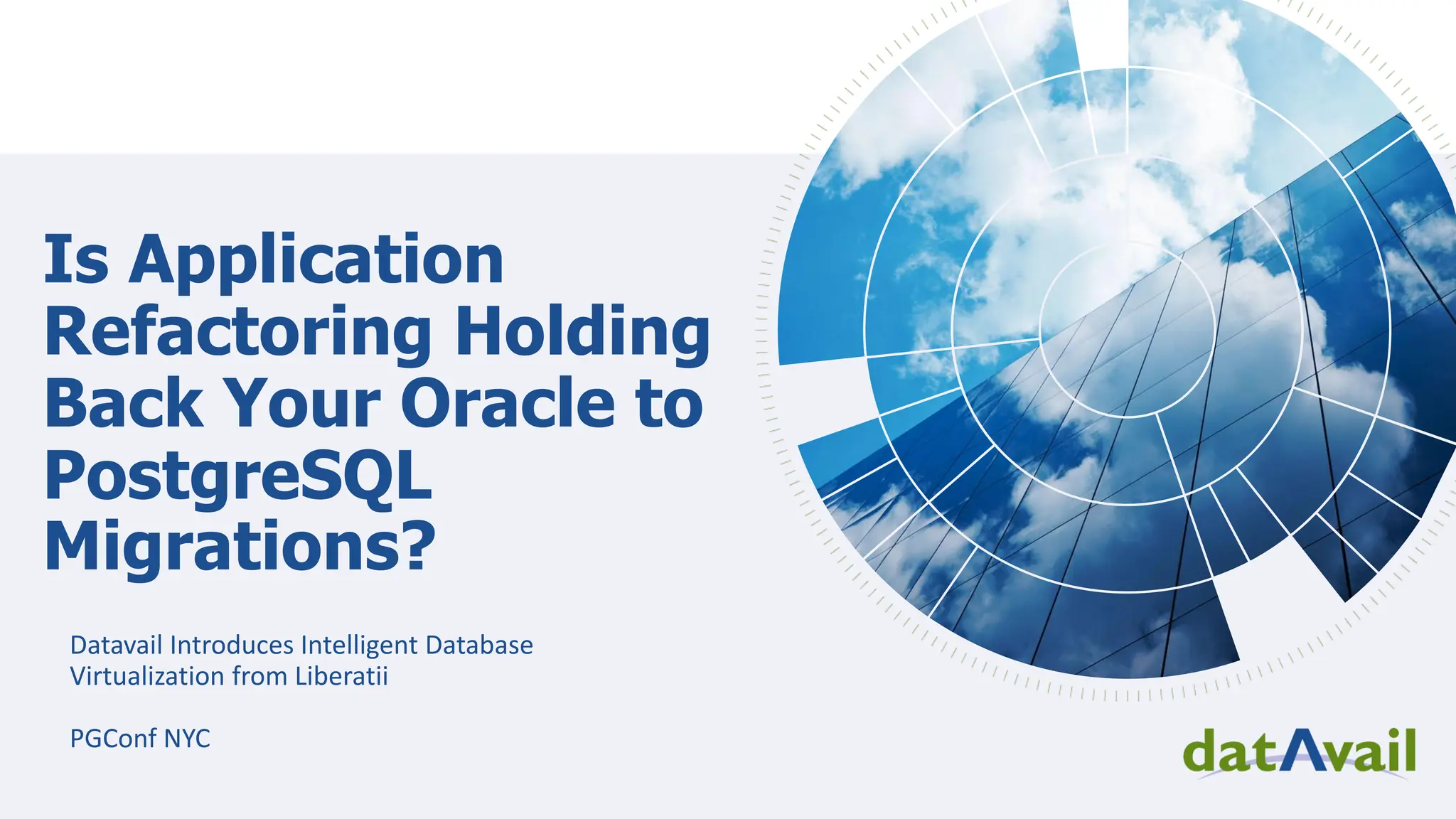 Is Application Refactoring Holding Back Your Oracle to PostgreSQL Migrations?

Datavail Introduces Intelligent Database Virtualization from Liberatii

PGConf NYC

datAvail